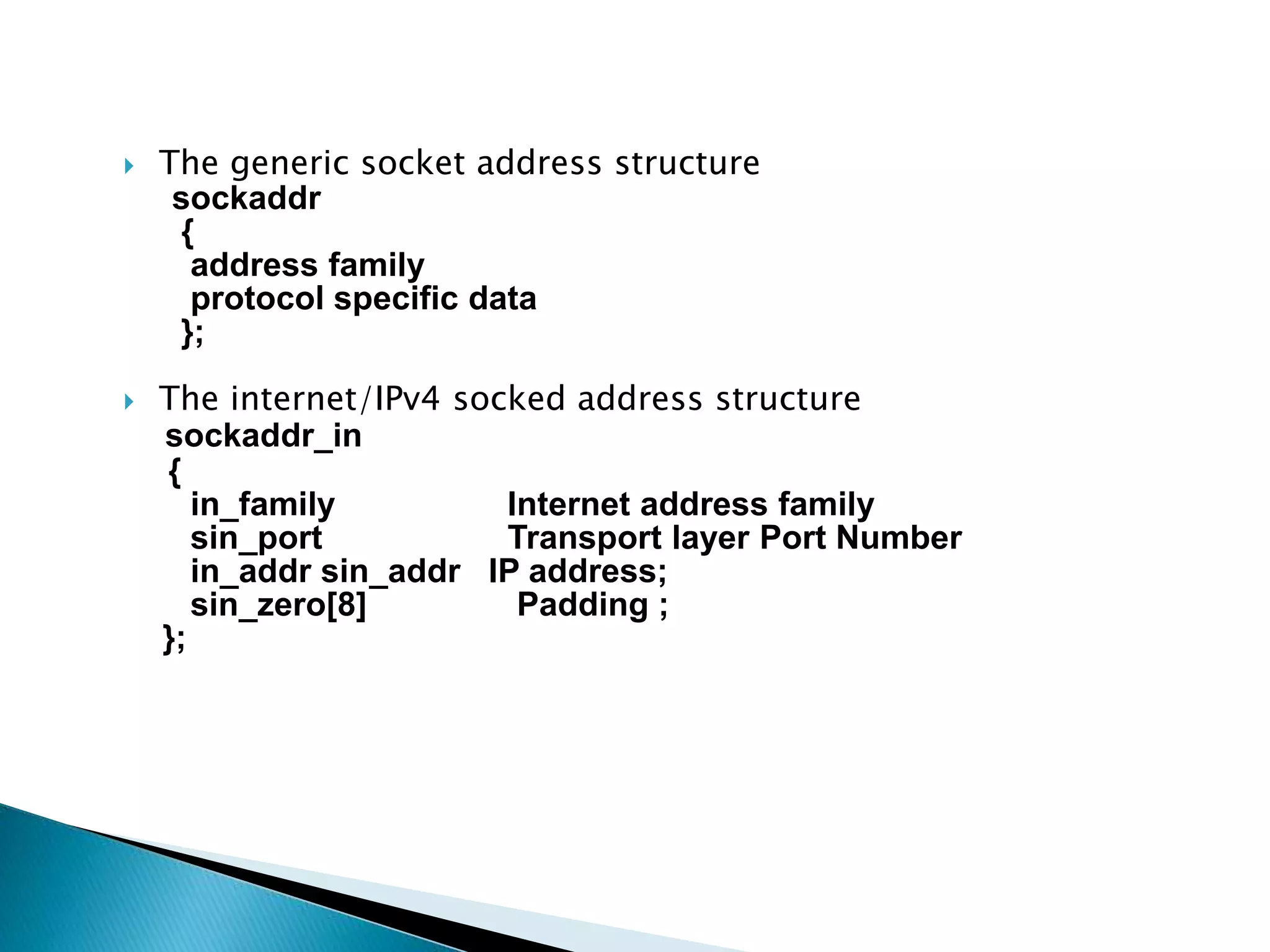 The generic socket address structure
sockaddr
{
address family
protocol specific data
};

The internet/IPv4 socked address structure
sockaddr_in
{
in_family Internet address family
sin_port Transport layer Port Number
in_addr sin_addr IP address;
sin_zero[8] Padding ;
};